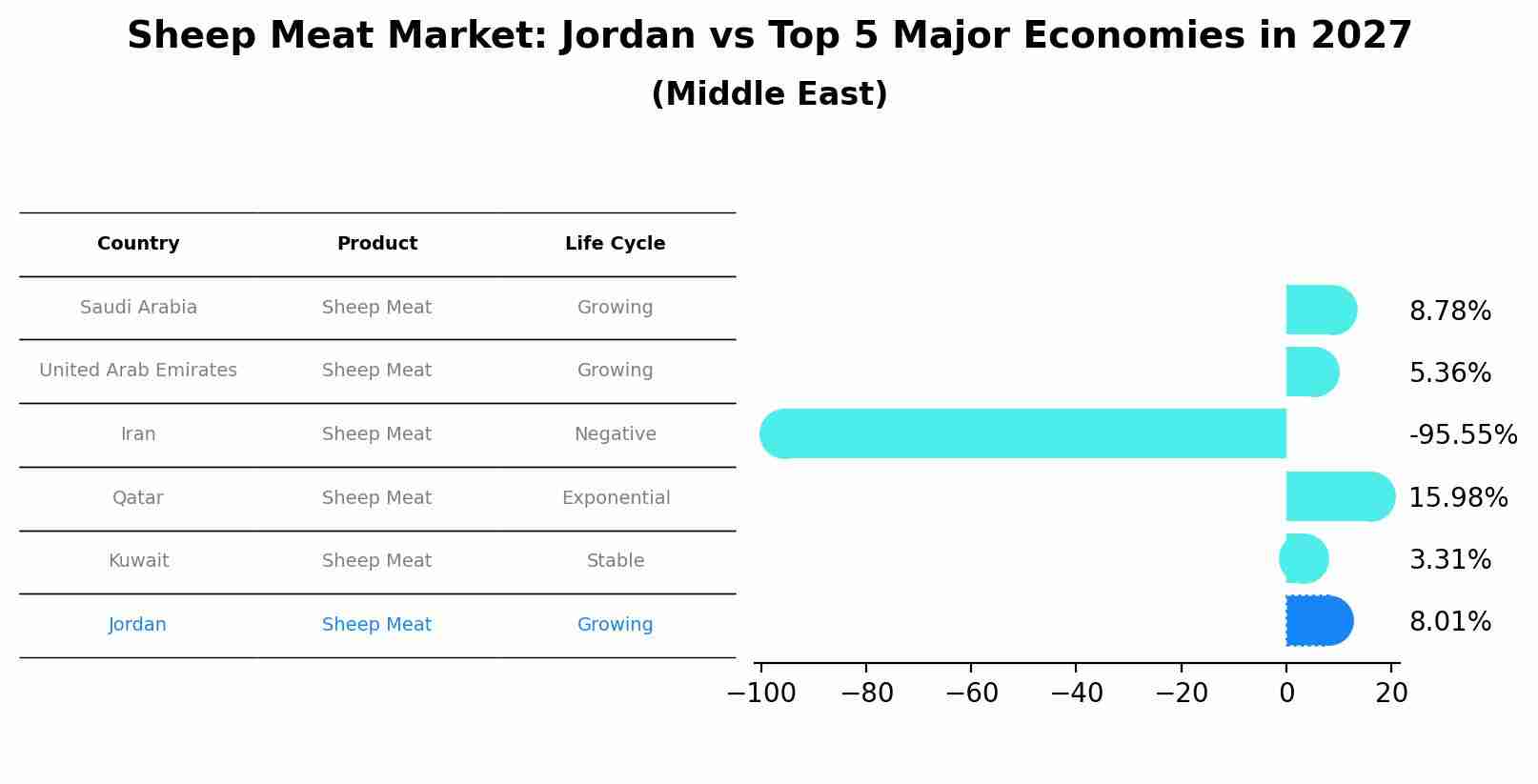 Sheep Meat Market: Jordan vs Top 5 Major Economies in 2027
(Middle East)

| Country | Product | Life Cycle |
|---|---|---|
| Saudi Arabia | Sheep Meat | Growing |
| United Arab Emirates | Sheep Meat | Growing |
| Iran | Sheep Meat | Negative |
| Qatar | Sheep Meat | Exponential |
| Kuwait | Sheep Meat | Stable |
| Jordan | Sheep Meat | Growing |

8.78%
5.36%
-95.55%
15.98%
3.31%
8.01%

−100 −80 −60 −40 −20 0 20